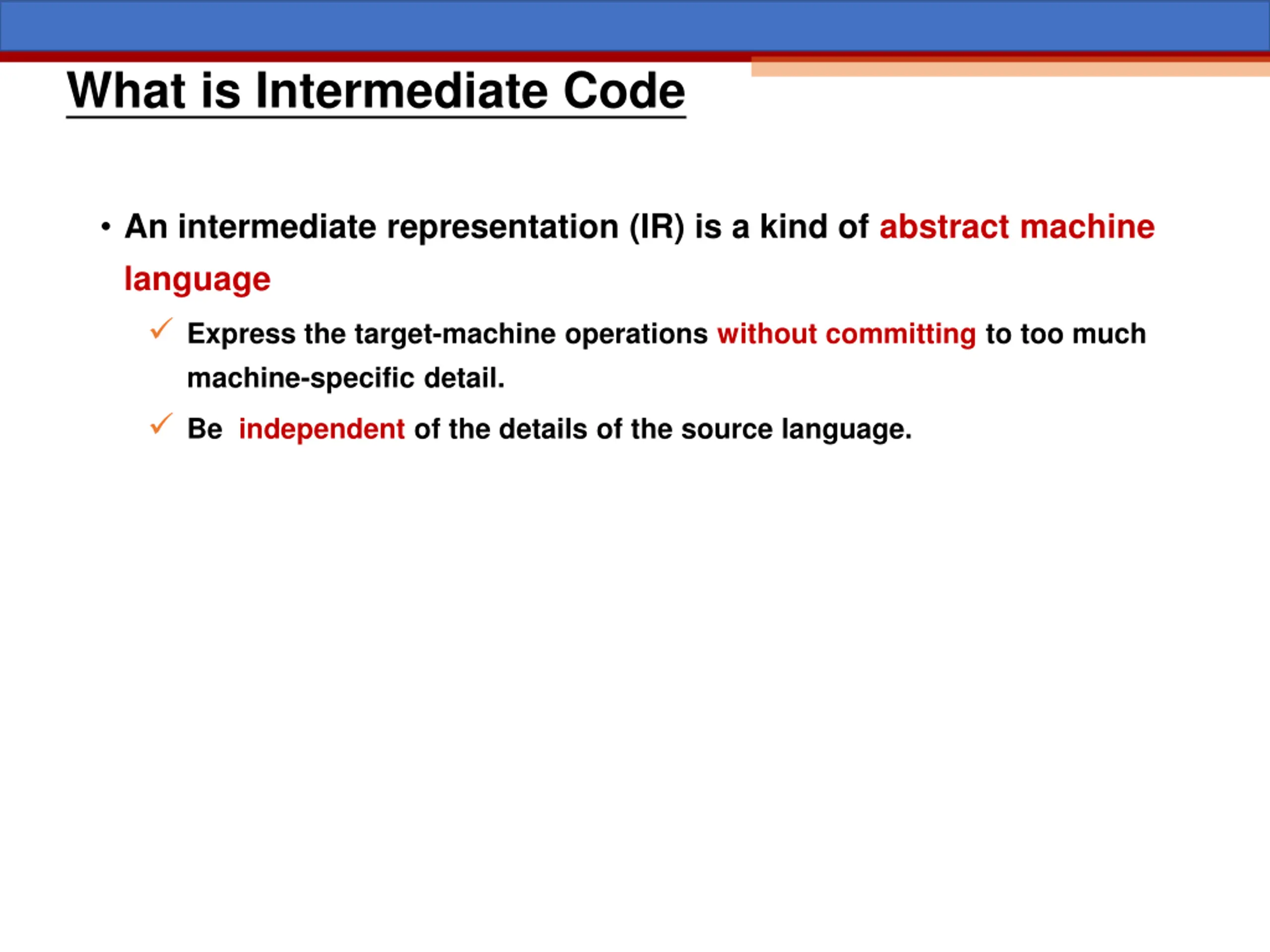 What is Intermediate Code

• An intermediate representation (IR) is a kind of abstract machine language

✓ Express the target-machine operations without committing to too much machine-specific detail.

✓ Be independent of the details of the source language.